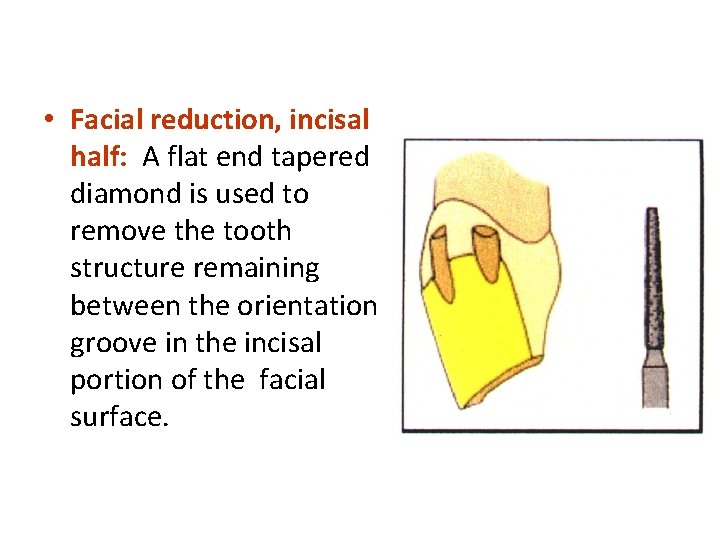 • Facial reduction, incisal half: A flat end tapered diamond is used to remove the tooth structure remaining between the orientation groove in the incisal portion of the facial surface.